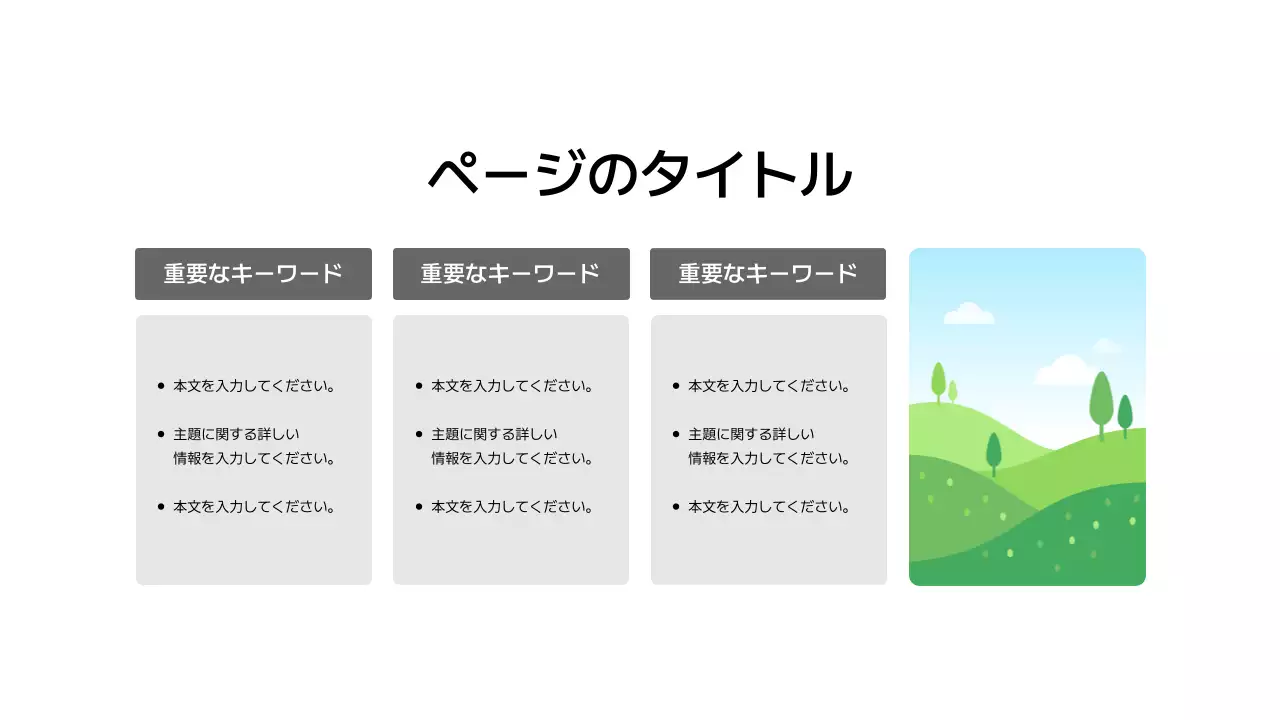 ページのタイトル

重要なキーワード

- 本文を入力してください。
- 主題に関する詳しい情報を入力してください。
- 本文を入力してください。

重要なキーワード

- 本文を入力してください。
- 主題に関する詳しい情報を入力してください。
- 本文を入力してください。

重要なキーワード

- 本文を入力してください。
- 主題に関する詳しい情報を入力してください。
- 本文を入力してください。